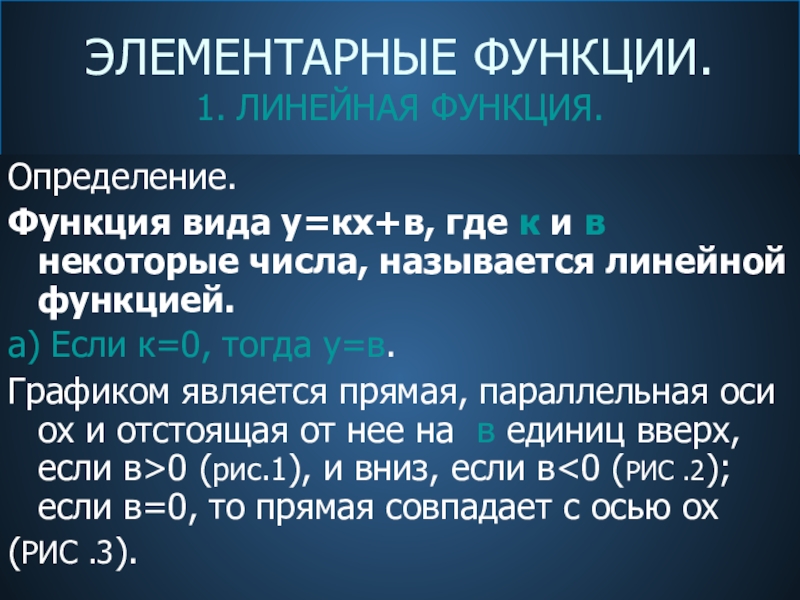 ЭЛЕМЕНТАРНЫЕ ФУНКЦИИ.
1. ЛИНЕЙНАЯ ФУНКЦИЯ.

Определение.

Функция вида у=кх+в, где к и в некоторые числа, называется линейной функцией.

а) Если к=0, тогда у=в.

Графиком является прямая, параллельная оси ох и отстоящая от нее на в единиц вверх, если в>0 (рис.1), и вниз, если в<0 (РИС .2); если в=0, то прямая совпадает с осью ох (РИС .3).